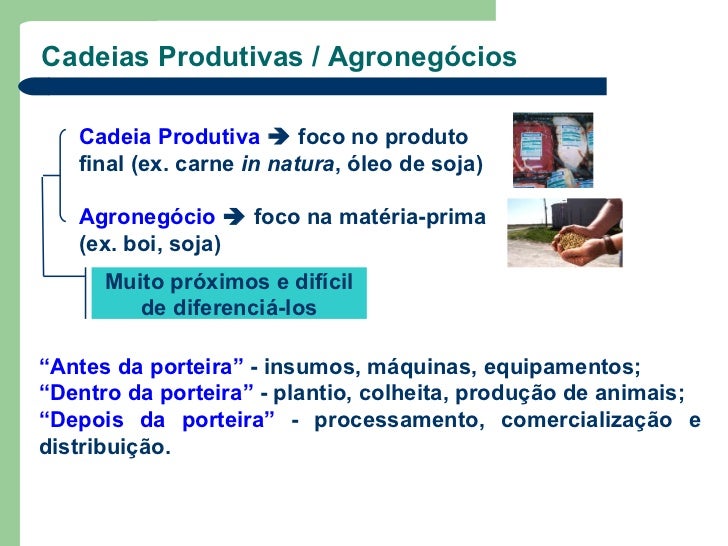 Cadeias Produtivas / Agronegócios

Cadeia Produtiva ➔ foco no produto final (ex. carne in natura, óleo de soja)

Agronegócio ➔ foco na matéria-prima (ex. boi, soja)

Muito próximos e difícil de diferenciá-los

“Antes da porteira” - insumos, máquinas, equipamentos;
“Dentro da porteira” - plantio, colheita, produção de animais;
“Depois da porteira” - processamento, comercialização e distribuição.